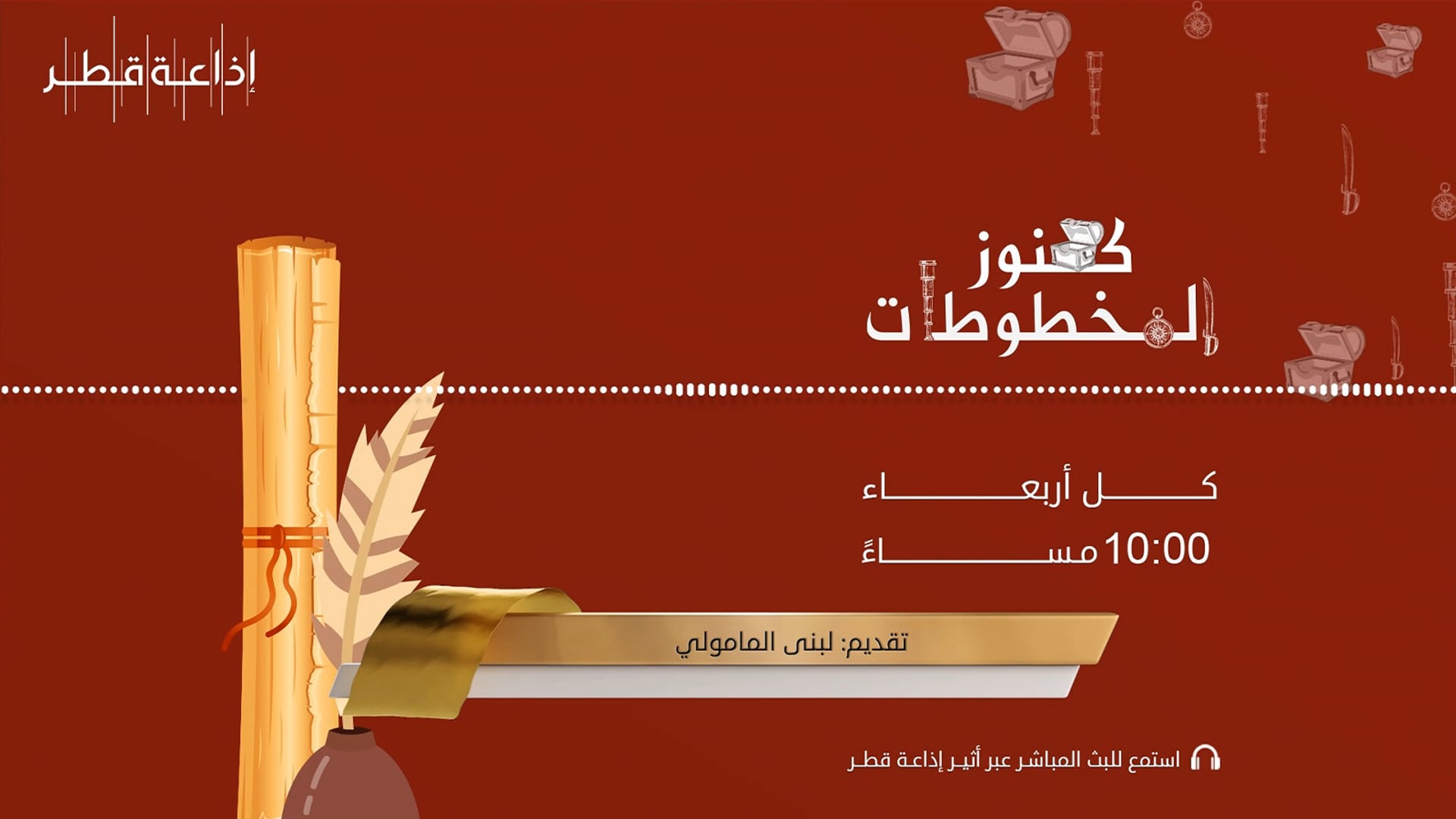 إذاعة قطر

كنوز المخطوطات

كل أربعاء
10:00 مساءً

تقديم: لبنى المامولي

استمع للبث المباشر عبر أثير إذاعة قطر